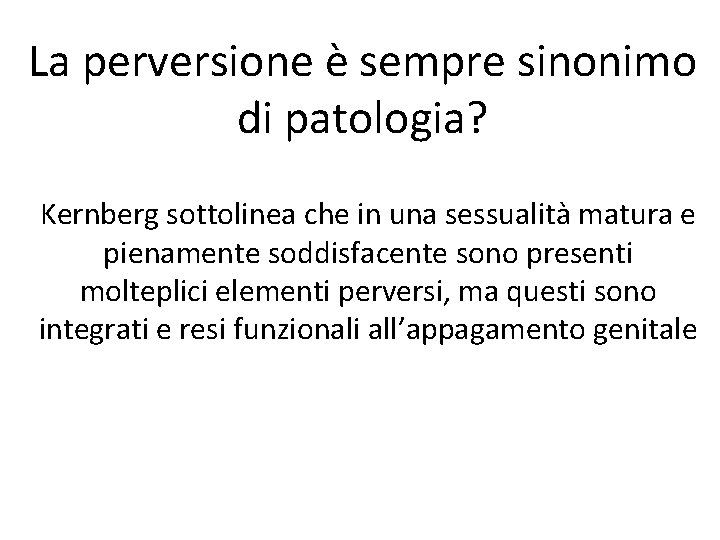 La perversione è sempre sinonimo di patologia?

Kernberg sottolinea che in una sessualità matura e pienamente soddisfacente sono presenti molteplici elementi perversi, ma questi sono integrati e resi funzionali all’appagamento genitale